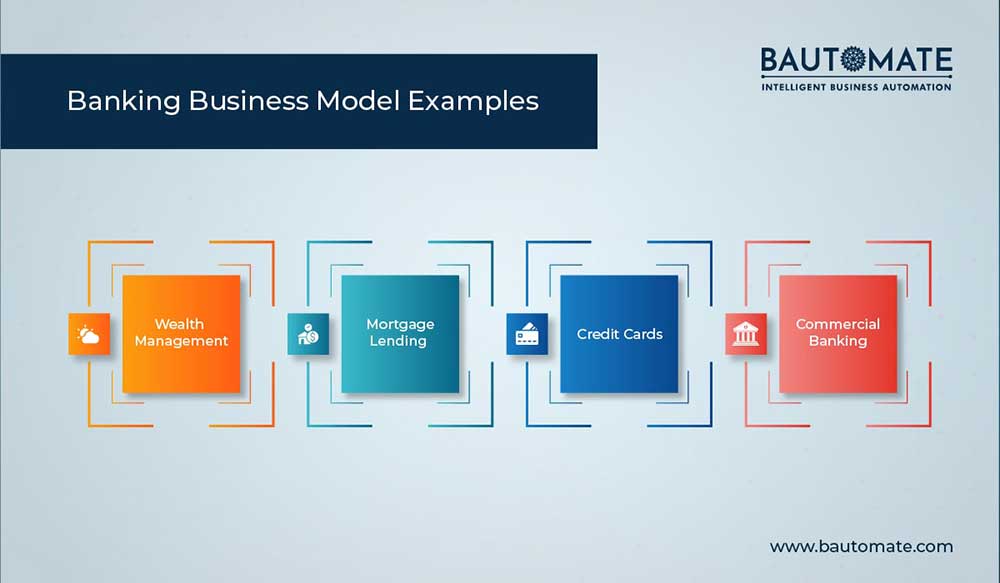 Banking Business Model Examples

BAUTOMATE
INTELLIGENT BUSINESS AUTOMATION

Wealth Management

Mortgage Lending

Credit Cards

Commercial Banking

www.bautomate.com